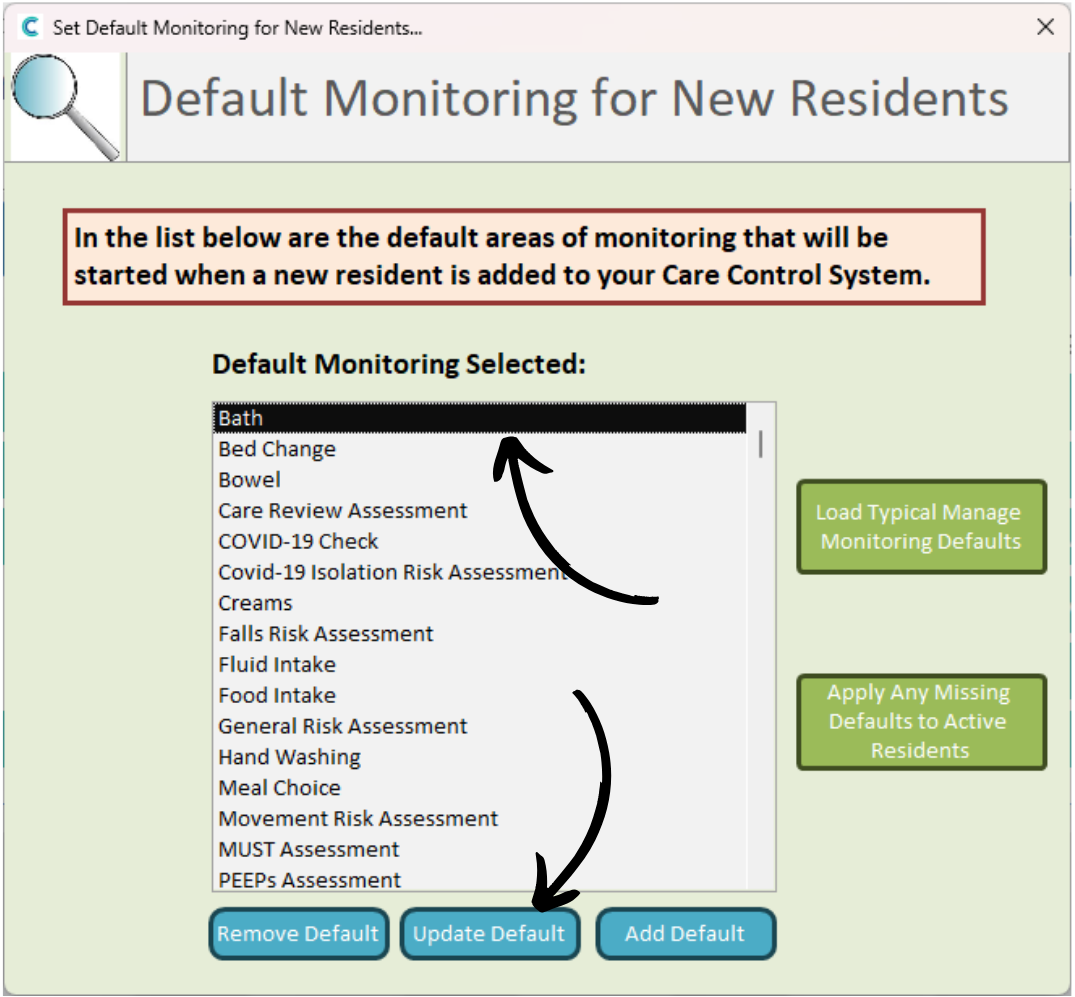 Set Default Monitoring for New Residents...

Default Monitoring for New Residents

In the list below are the default areas of monitoring that will be started when a new resident is added to your Care Control System.

Default Monitoring Selected:

Bath
Bed Change
Bowel
Care Review Assessment
COVID-19 Check
Covid-19 Isolation Risk Assessment
Creams
Falls Risk Assessment
Fluid Intake
Food Intake
General Risk Assessment
Hand Washing
Meal Choice
Movement Risk Assessment
MUST Assessment
PEEPs Assessment

Load Typical Manage Monitoring Defaults

Apply Any Missing Defaults to Active Residents

Remove Default
Update Default
Add Default